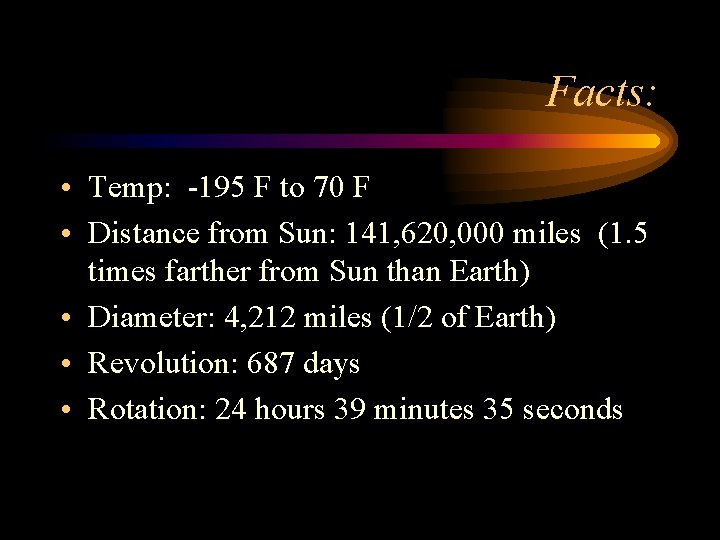 Facts:

• Temp: -195 F to 70 F
• Distance from Sun: 141,620,000 miles (1.5 times farther from Sun than Earth)
• Diameter: 4,212 miles (1/2 of Earth)
• Revolution: 687 days
• Rotation: 24 hours 39 minutes 35 seconds